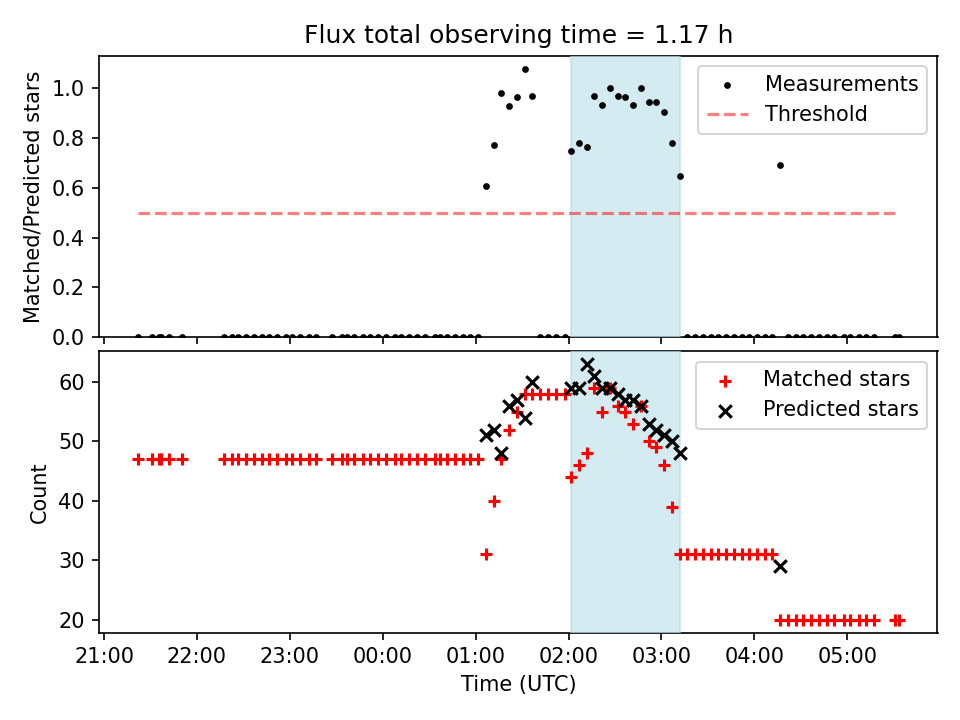 Flux total observing time = 1.17 h

Matched/Predicted stars

1.0
0.8
0.6
0.4
0.2
0.0

Measurements
Threshold

Count

60
50
40
30
20

Matched stars
Predicted stars

21:00 22:00 23:00 00:00 01:00 02:00 03:00 04:00 05:00

Time (UTC)